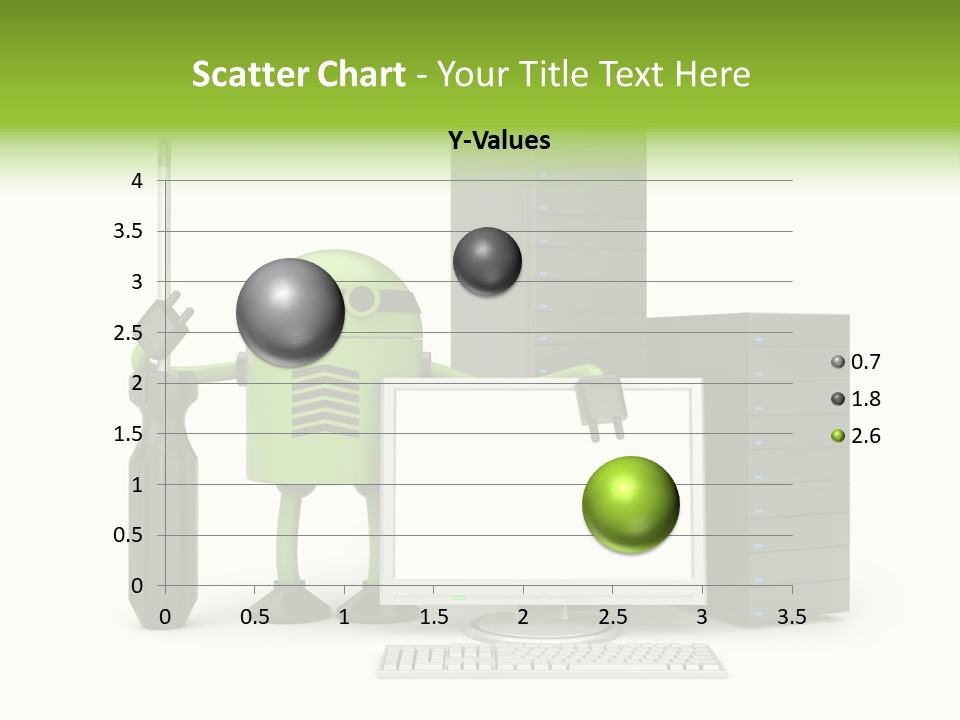 Scatter Chart - Your Title Text Here

Y-Values

4
3.5
3
2.5
2
1.5
1
0.5
0

0 0.5 1 1.5 2 2.5 3 3.5

0.7
1.8
2.6